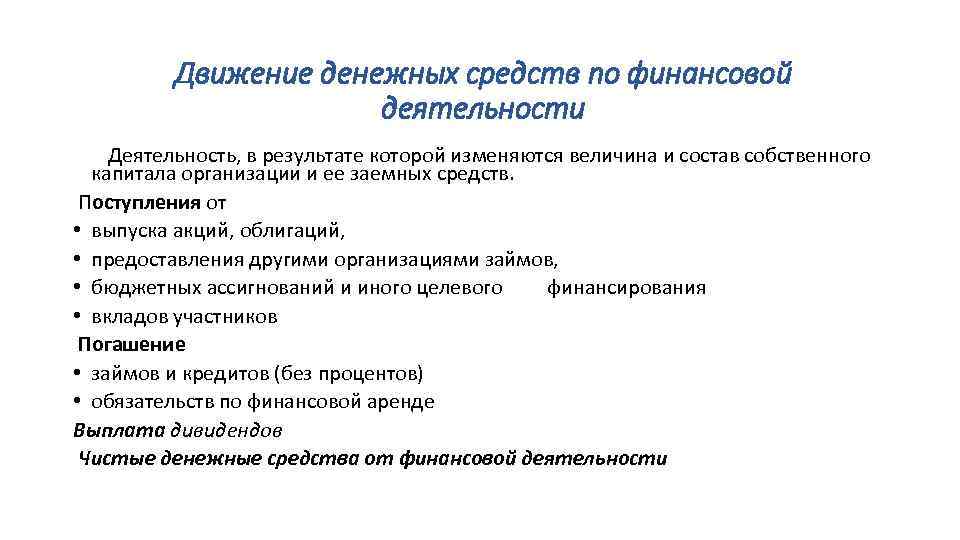 Движение денежных средств по финансовой деятельности

Деятельность, в результате которой изменяются величина и состав собственного капитала организации и ее заемных средств.

Поступления от
• выпуска акций, облигаций,
• предоставления другими организациями займов,
• бюджетных ассигнований и иного целевого финансирования
• вкладов участников

Погашение
• займов и кредитов (без процентов)
• обязательств по финансовой аренде

Выплата дивидендов

Чистые денежные средства от финансовой деятельности